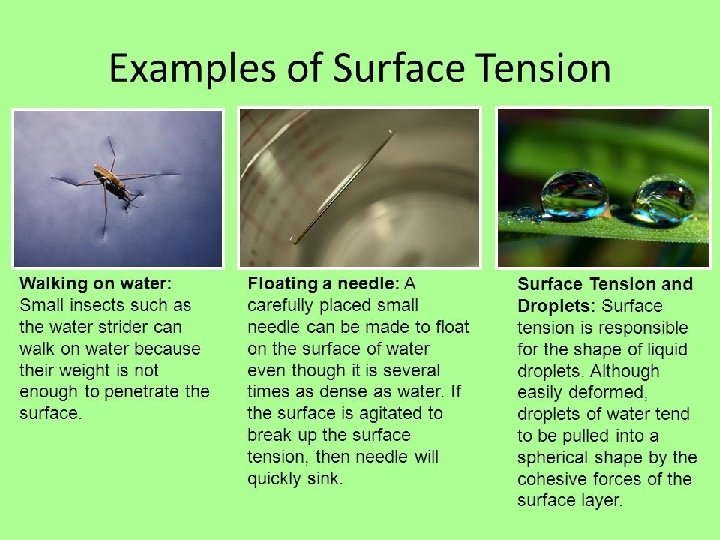 Examples of Surface Tension

Walking on water: Small insects such as the water strider can walk on water because their weight is not enough to penetrate the surface.

Floating a needle: A carefully placed small needle can be made to float on the surface of water even though it is several times as dense as water. If the surface is agitated to break up the surface tension, then needle will quickly sink.

Surface Tension and Droplets: Surface tension is responsible for the shape of liquid droplets. Although easily deformed, droplets of water tend to be pulled into a spherical shape by the cohesive forces of the surface layer.